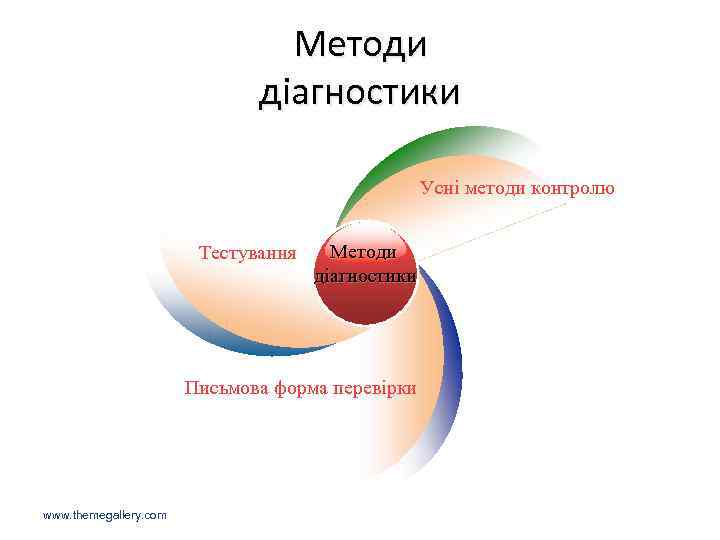 Методи діагностики

Усні методи контролю

Тестування

Методи діагностики

Письмова форма перевірки

www.themegallery.com